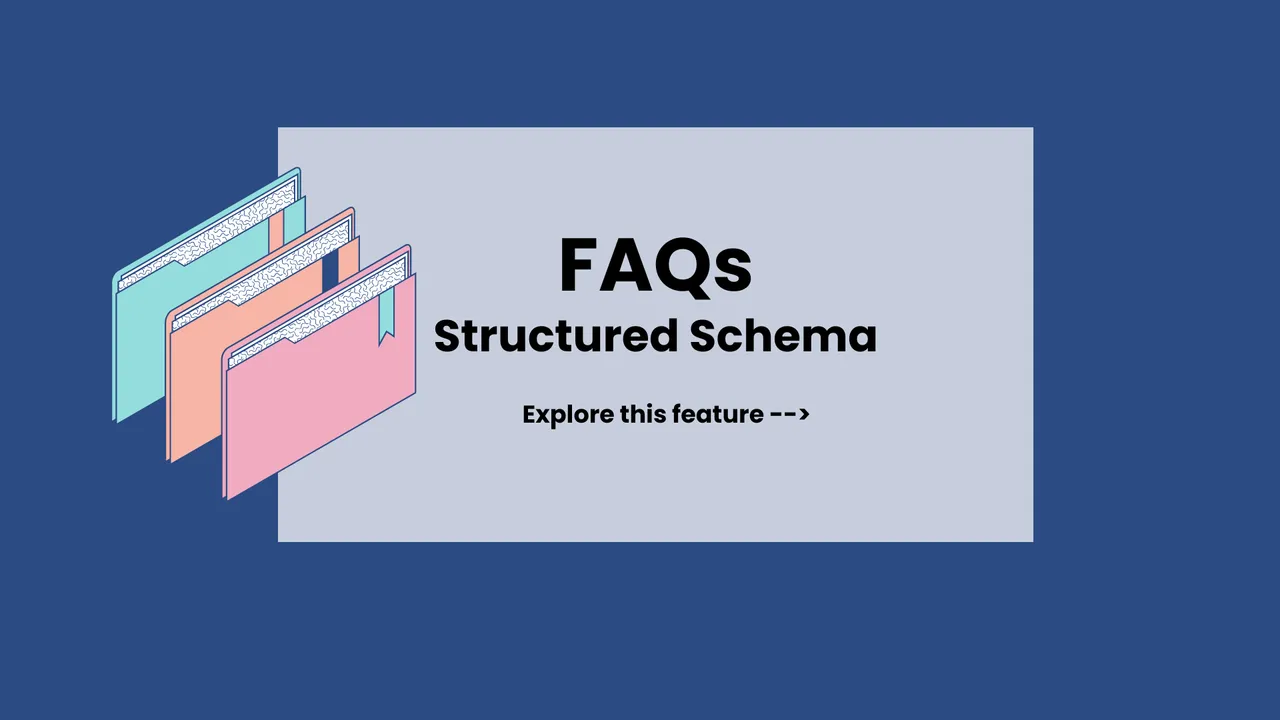 FAQs
Structured Schema

Explore this feature -->